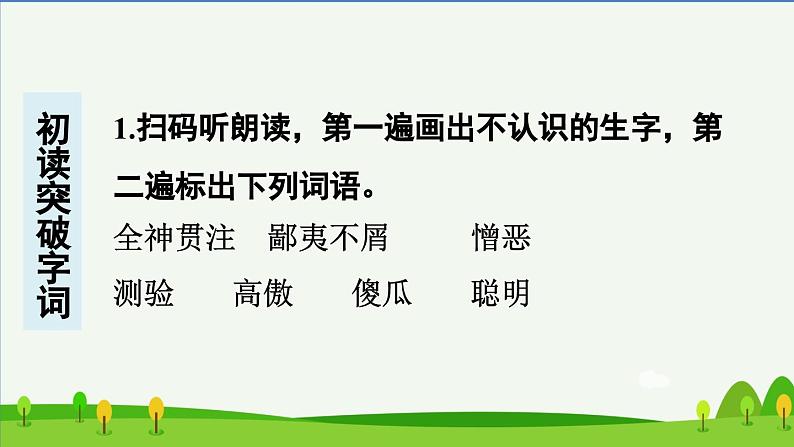 初读突破字词

1.扫码听朗读，第一遍画出不认识的生字，第二遍标出下列词语。

全神贯注　鄙夷不屑　憎恶

测验　高傲　傻瓜　聪明